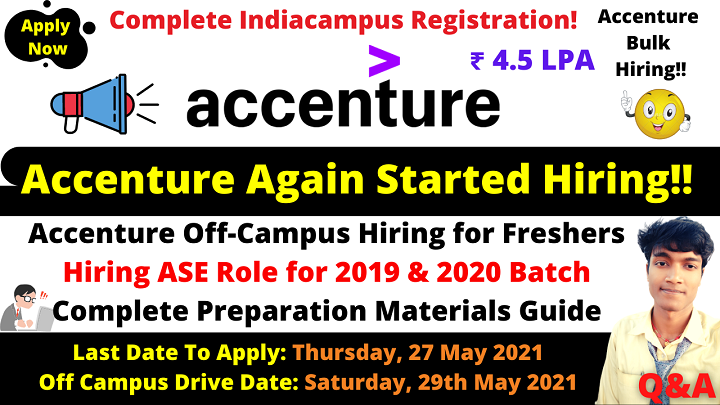 Apply Now

Complete Indiacampus Registration!

Accenture Bulk Hiring!!

₹ 4.5 LPA

accenture

Accenture Again Started Hiring!!

Accenture Off-Campus Hiring for Freshers

Hiring ASE Role for 2019 & 2020 Batch

Complete Preparation Materials Guide

Last Date To Apply: Thursday, 27 May 2021

Off Campus Drive Date: Saturday, 29th May 2021

Q&A